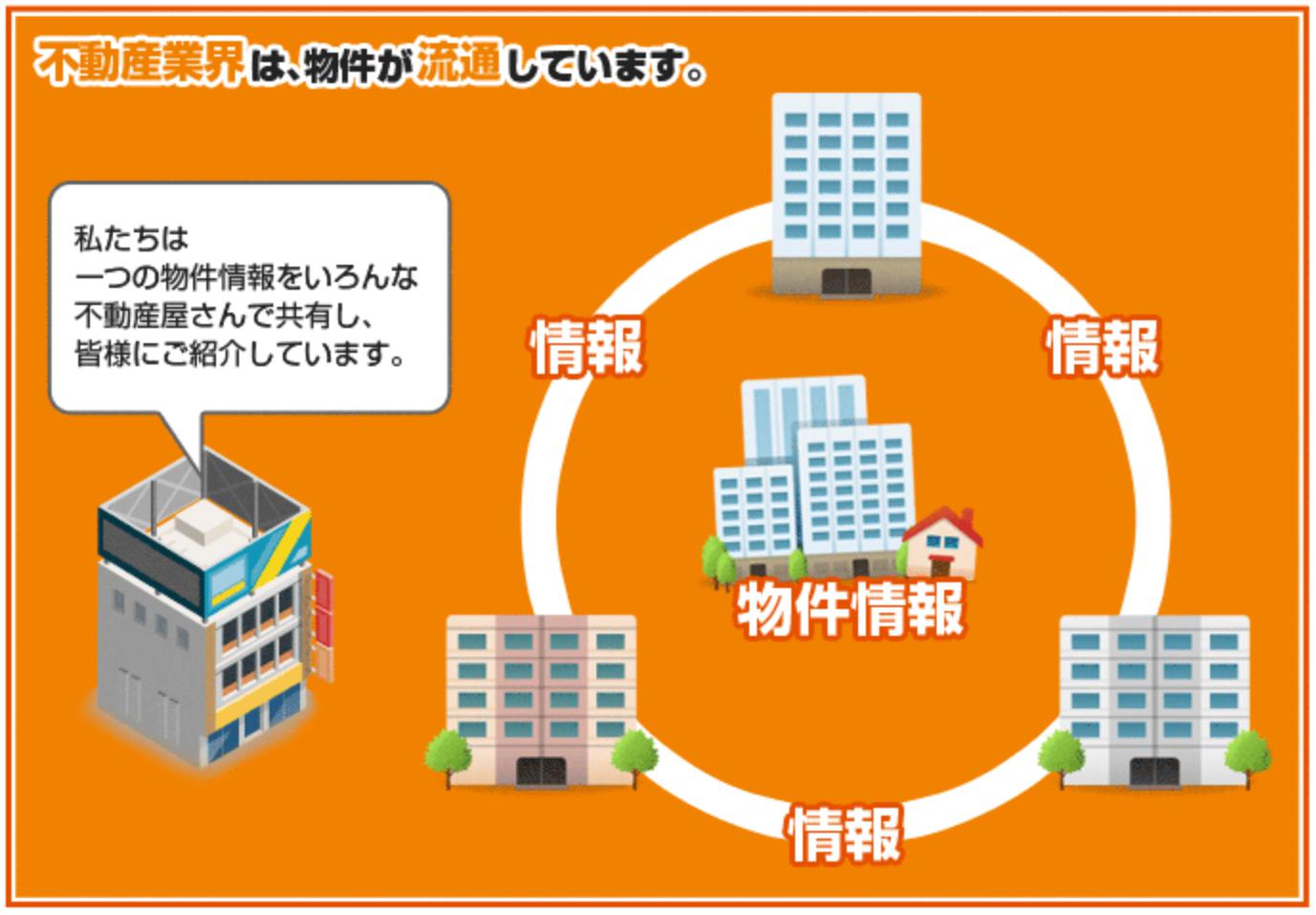 不動産業界は、物件が流通しています。

私たちは
一つの物件情報をいろんな
不動産屋さんで共有し、
皆様にご紹介しています。

情報

情報

物件情報

情報